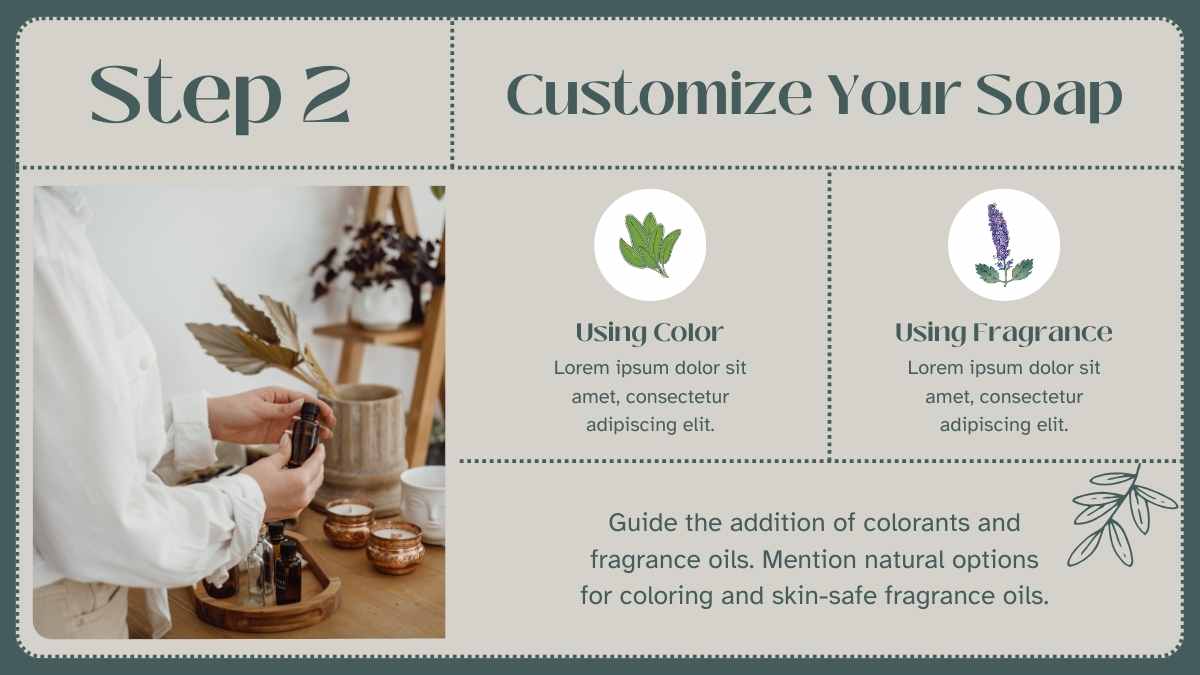 Step 2

Customize Your Soap

Using Color
Lorem ipsum dolor sit amet, consectetur adipiscing elit.

Using Fragrance
Lorem ipsum dolor sit amet, consectetur adipiscing elit.

Guide the addition of colorants and fragrance oils. Mention natural options for coloring and skin-safe fragrance oils.